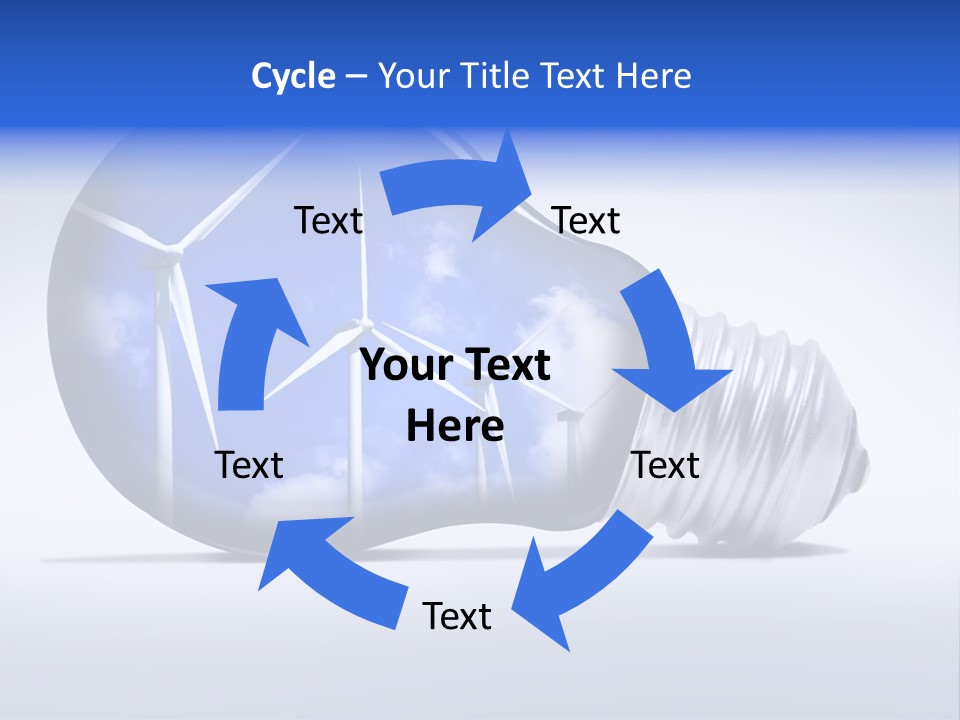 Cycle – Your Title Text Here

Text

Text

Your Text Here

Text

Text

Text